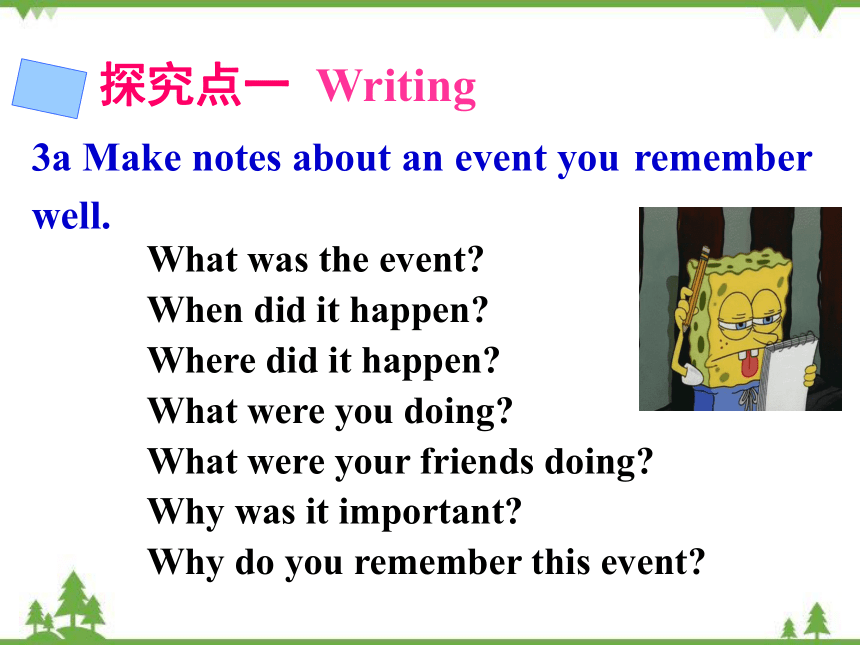 探究点一 Writing

3a Make notes about an event you remember well.

What was the event?
When did it happen?
Where did it happen?
What were you doing?
What were your friends doing?
Why was it important?
Why do you remember this event?